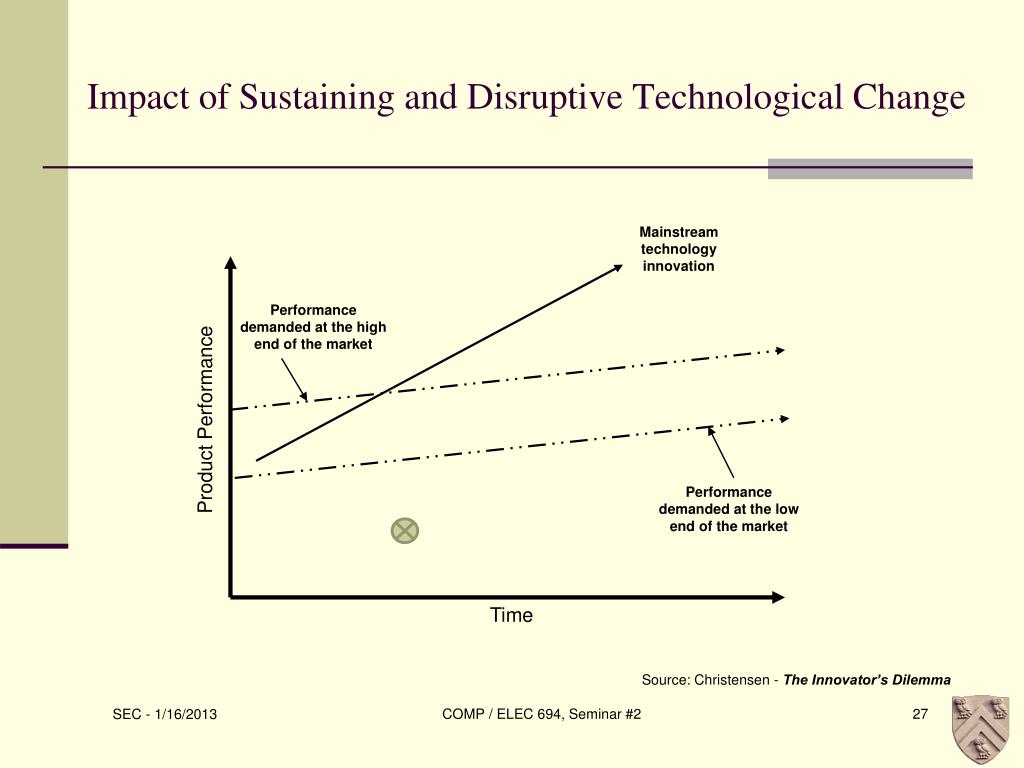 Impact of Sustaining and Disruptive Technological Change

Mainstream technology innovation

Performance demanded at the high end of the market

Product Performance

Performance demanded at the low end of the market

Time

Source: Christensen - The Innovator's Dilemma

SEC - 1/16/2013

COMP / ELEC 694, Seminar #2

27